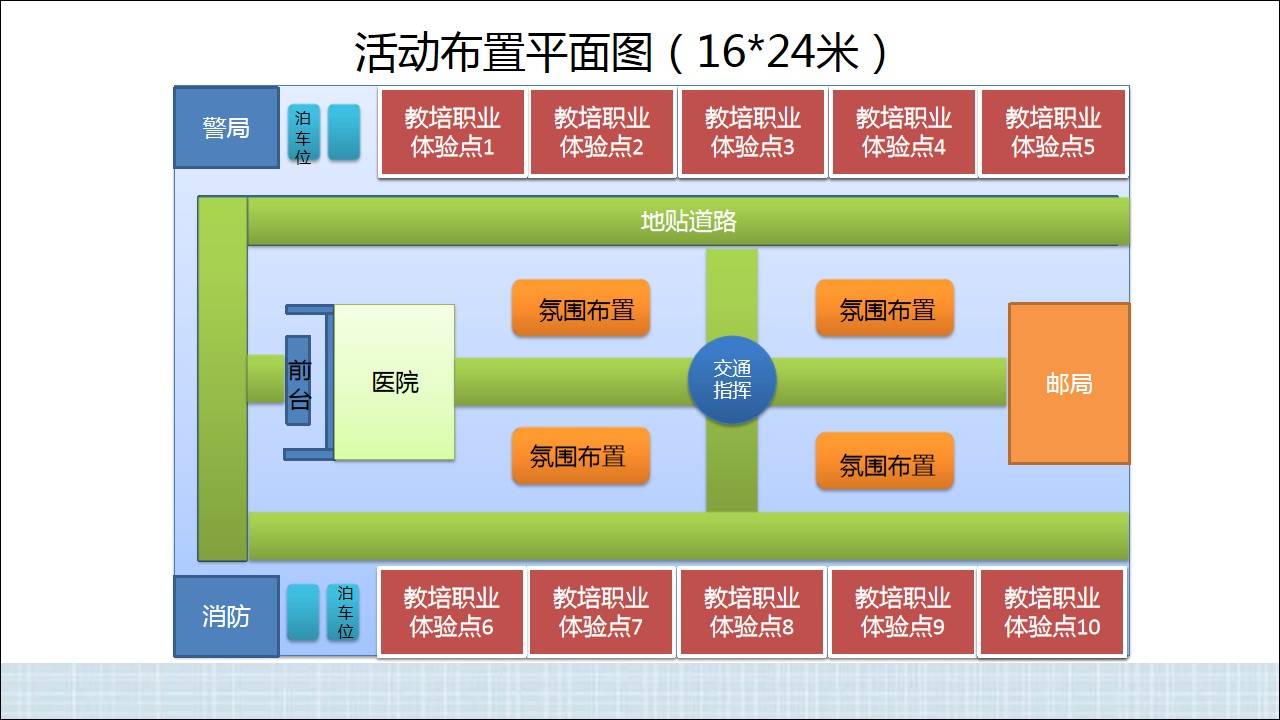 活动布置平面图（16*24米）

警局

泊车位

教培职业体验点1

教培职业体验点2

教培职业体验点3

教培职业体验点4

教培职业体验点5

地贴道路

氛围布置

氛围布置

前台

医院

交通指挥

邮局

氛围布置

氛围布置

消防

泊车位

教培职业体验点6

教培职业体验点7

教培职业体验点8

教培职业体验点9

教培职业体验点10